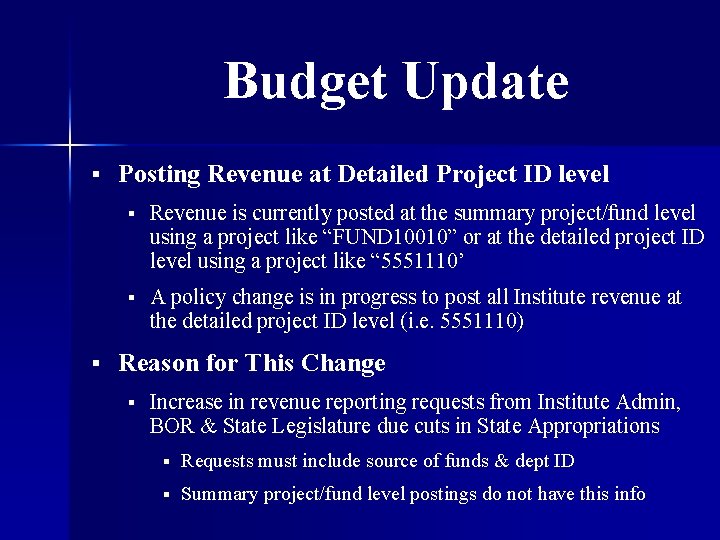 Budget Update

▪ Posting Revenue at Detailed Project ID level

▪ Revenue is currently posted at the summary project/fund level using a project like “FUND10010” or at the detailed project ID level using a project like “5551110’

▪ A policy change is in progress to post all Institute revenue at the detailed project ID level (i.e. 5551110)

▪ Reason for This Change

▪ Increase in revenue reporting requests from Institute Admin, BOR & State Legislature due cuts in State Appropriations

▪ Requests must include source of funds & dept ID

▪ Summary project/fund level postings do not have this info